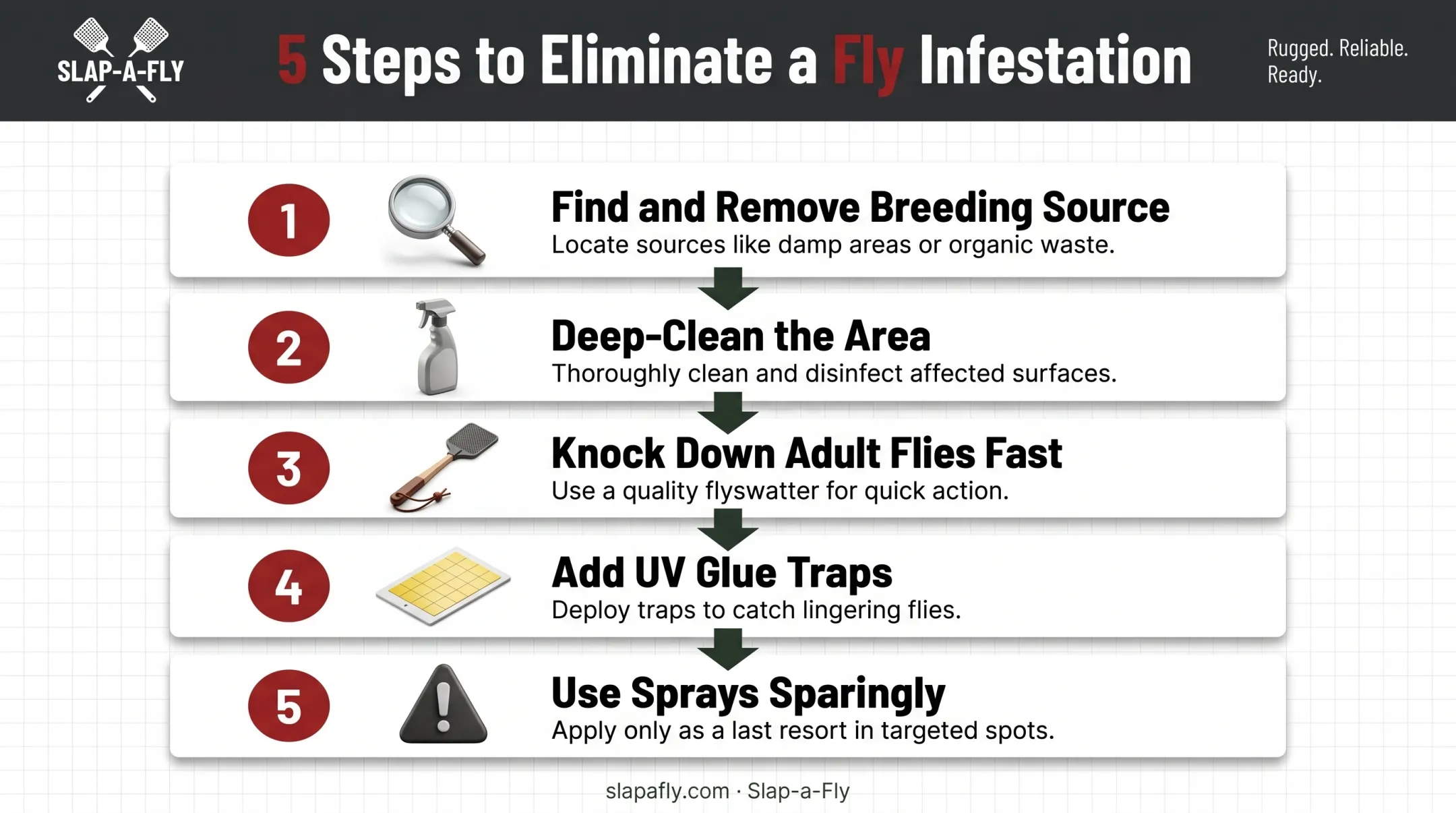 SLAP-A-FLY

5 Steps to Eliminate a Fly Infestation

Rugged. Reliable. Ready.

1
Find and Remove Breeding Source
Locate sources like damp areas or organic waste.

2
Deep-Clean the Area
Thoroughly clean and disinfect affected surfaces.

3
Knock Down Adult Flies Fast
Use a quality flyswatter for quick action.

4
Add UV Glue Traps
Deploy traps to catch lingering flies.

5
Use Sprays Sparingly
Apply only as a last resort in targeted spots.

slapafly.com · Slap-a-Fly